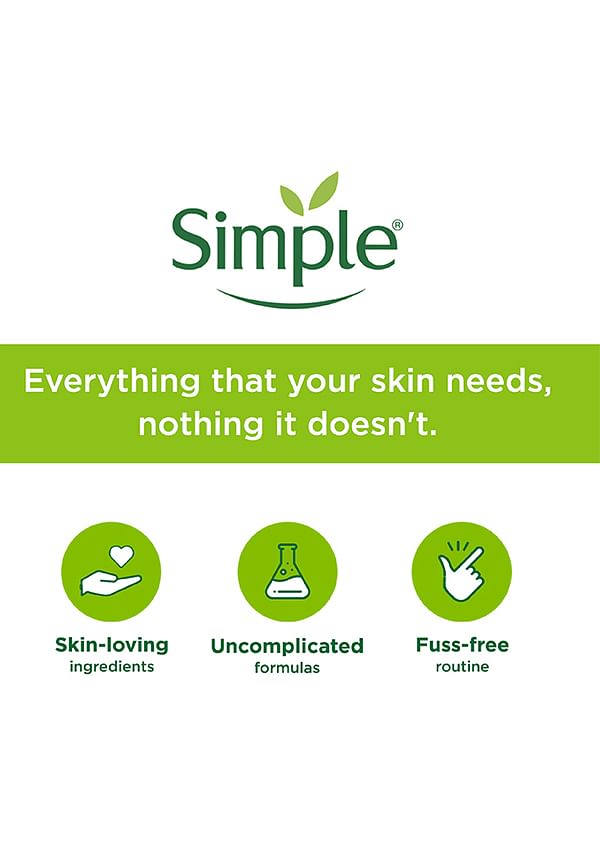 Simple®

Everything that your skin needs, nothing it doesn't.

Skin-loving ingredients

Uncomplicated formulas

Fuss-free routine